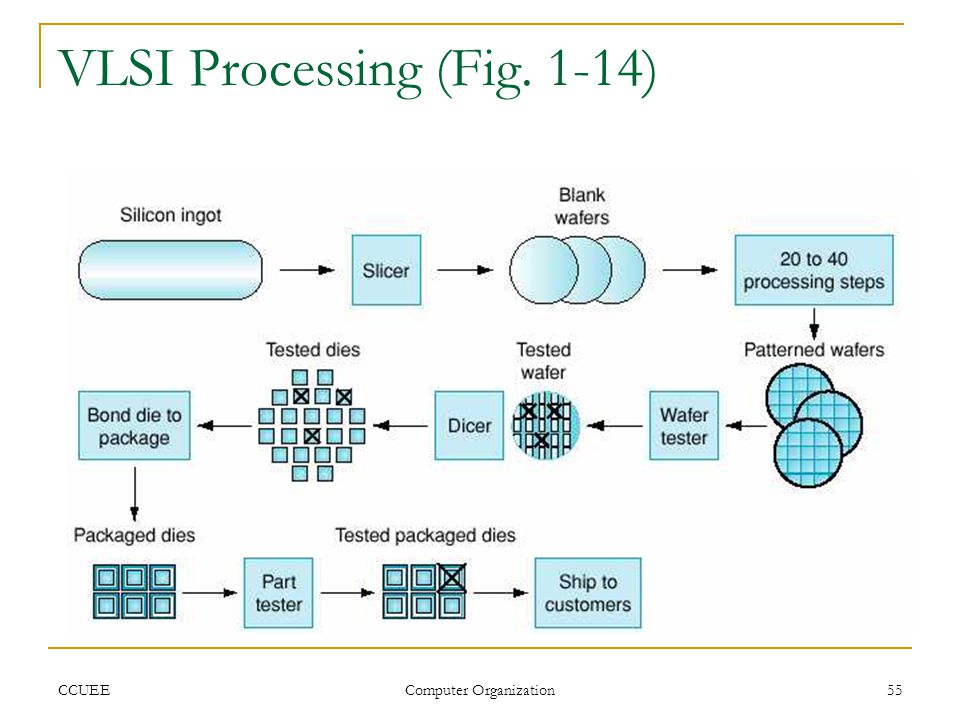 VLSI Processing (Fig. 1-14)

Silicon ingot

Slicer

Blank wafers

20 to 40 processing steps

Patterned wafers

Wafer tester

Tested wafer

Dicer

Tested dies

Bond die to package

Packaged dies

Part tester

Tested packaged dies

Ship to customers

CCUEE

Computer Organization

55